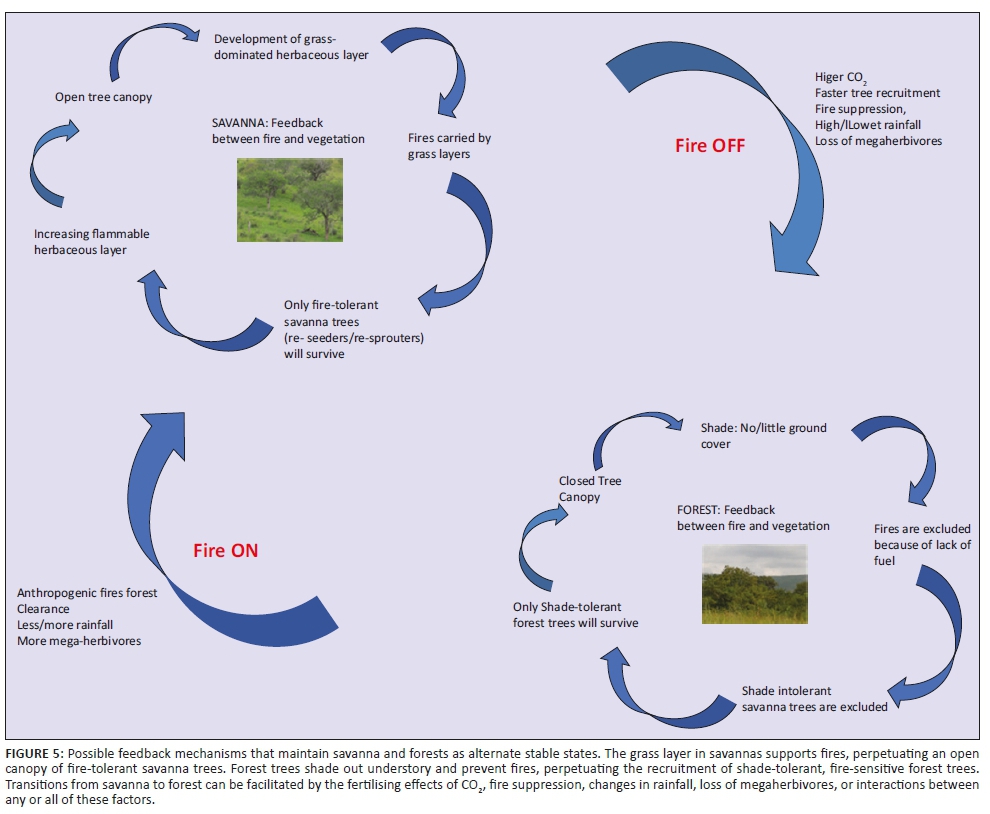 Development of grass-dominated herbaceous layer

Open tree canopy

SAVANNA: Feedback between fire and vegetation

Fires carried by grass layers

Increasing flammable herbaceous layer

Only fire-tolerant savanna trees (re- seeders/re-sprouters) will survive

Fire OFF

Higer $CO_2$
Faster tree recruitment
Fire suppression,
High/lLowet rainfall
Loss of megaherbivores

Fire ON

Anthropogenic fires forest
Clearance
Less/more rainfall
More mega-herbivores

Shade: No/little ground cover

Closed Tree Canopy

FOREST: Feedback between fire and vegetation

Fires are excluded because of lack of fuel

Only Shade-tolerant forest trees will survive

Shade intolerant savanna trees are excluded

FIGURE 5: Possible feedback mechanisms that maintain savanna and forests as alternate stable states. The grass layer in savannas supports fires, perpetuating an open canopy of fire-tolerant savanna trees. Forest trees shade out understory and prevent fires, perpetuating the recruitment of shade-tolerant, fire-sensitive forest trees. Transitions from savanna to forest can be facilitated by the fertilising effects of $CO_2$, fire suppression, changes in rainfall, loss of megaherbivores, or interactions between any or all of these factors.